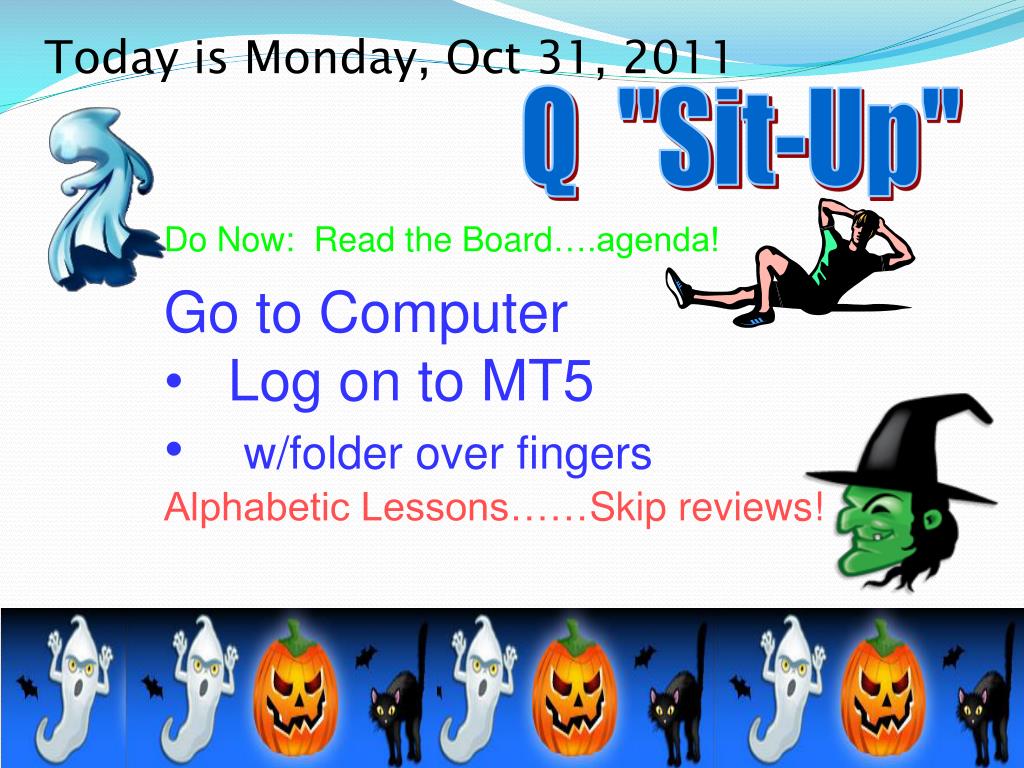 Today is Monday, Oct 31, 2011

Q "Sit-Up"

Do Now: Read the Board….agenda!

Go to Computer

• Log on to MT5

• w/folder over fingers

Alphabetic Lessons……Skip reviews!